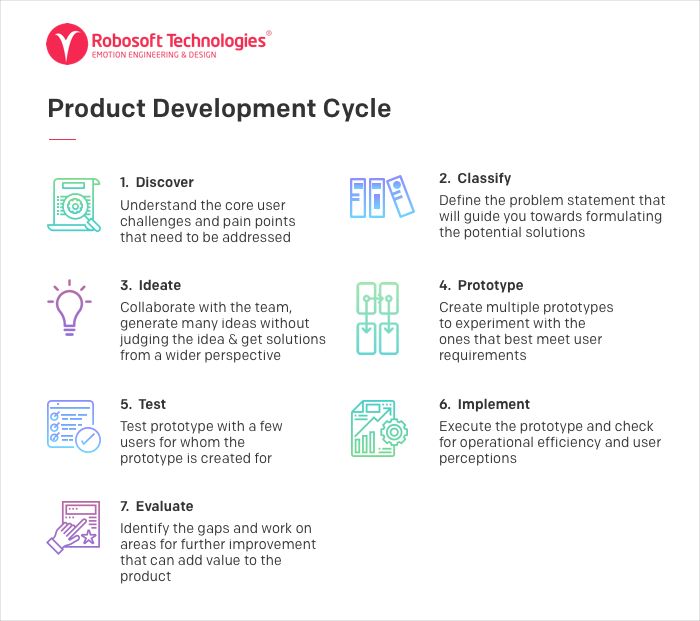 Robosoft Technologies®
EMOTION ENGINEERING & DESIGN

Product Development Cycle

1. Discover
Understand the core user challenges and pain points that need to be addressed

2. Classify
Define the problem statement that will guide you towards formulating the potential solutions

3. Ideate
Collaborate with the team, generate many ideas without judging the idea & get solutions from a wider perspective

4. Prototype
Create multiple prototypes to experiment with the ones that best meet user requirements

5. Test
Test prototype with a few users for whom the prototype is created for

6. Implement
Execute the prototype and check for operational efficiency and user perceptions

7. Evaluate
Identify the gaps and work on areas for further improvement that can add value to the product